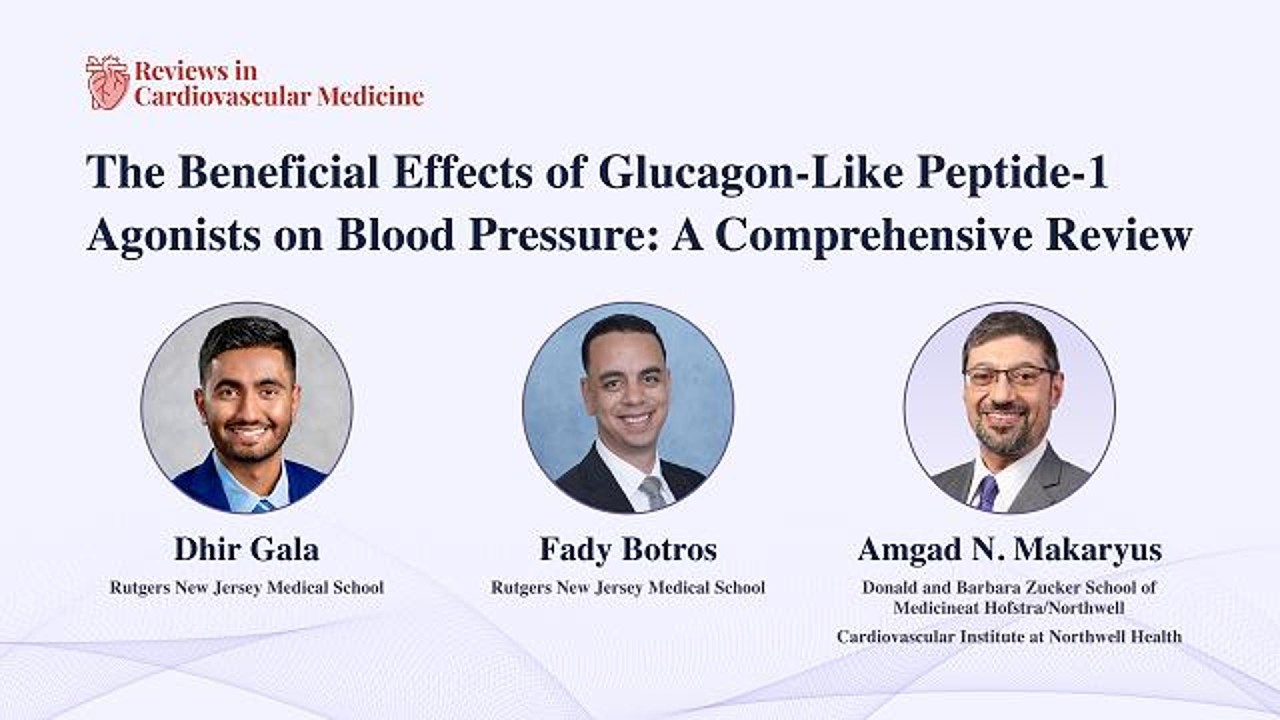 Reviews in Cardiovascular Medicine

The Beneficial Effects of Glucagon-Like Peptide-1 Agonists on Blood Pressure: A Comprehensive Review

Dhir Gala
Rutgers New Jersey Medical School

Fady Botros
Rutgers New Jersey Medical School

Amgad N. Makaryus
Donald and Barbara Zucker School of Medicineat Hofstra/Northwell
Cardiovascular Institute at Northwell Health